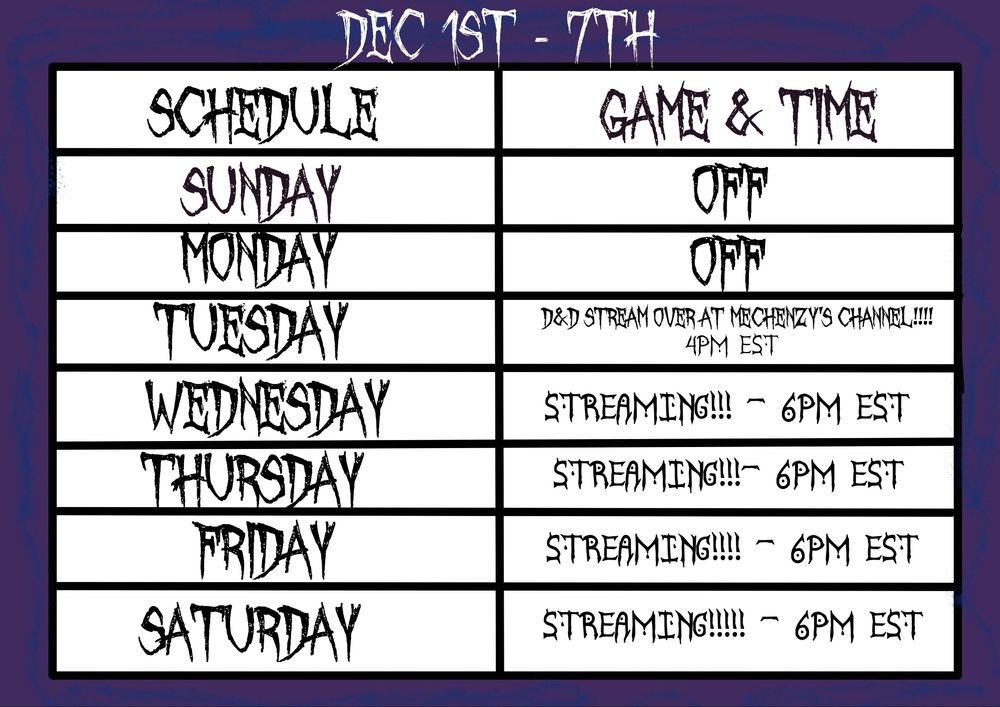 DEC 1ST - 7TH

| SCHEDULE | GAME & TIME |
|---|---|
| SUNDAY | OFF |
| MONDAY | OFF |
| TUESDAY | D&D STREAM OVER AT MECHENZY'S CHANNEL!!!! 4PM EST |
| WEDNESDAY | STREAMING!!! - 6PM EST |
| THURSDAY | STREAMING!!!- 6PM EST |
| FRIDAY | STREAMING!!!! - 6PM EST |
| SATURDAY | STREAMING!!!!! - 6PM EST |